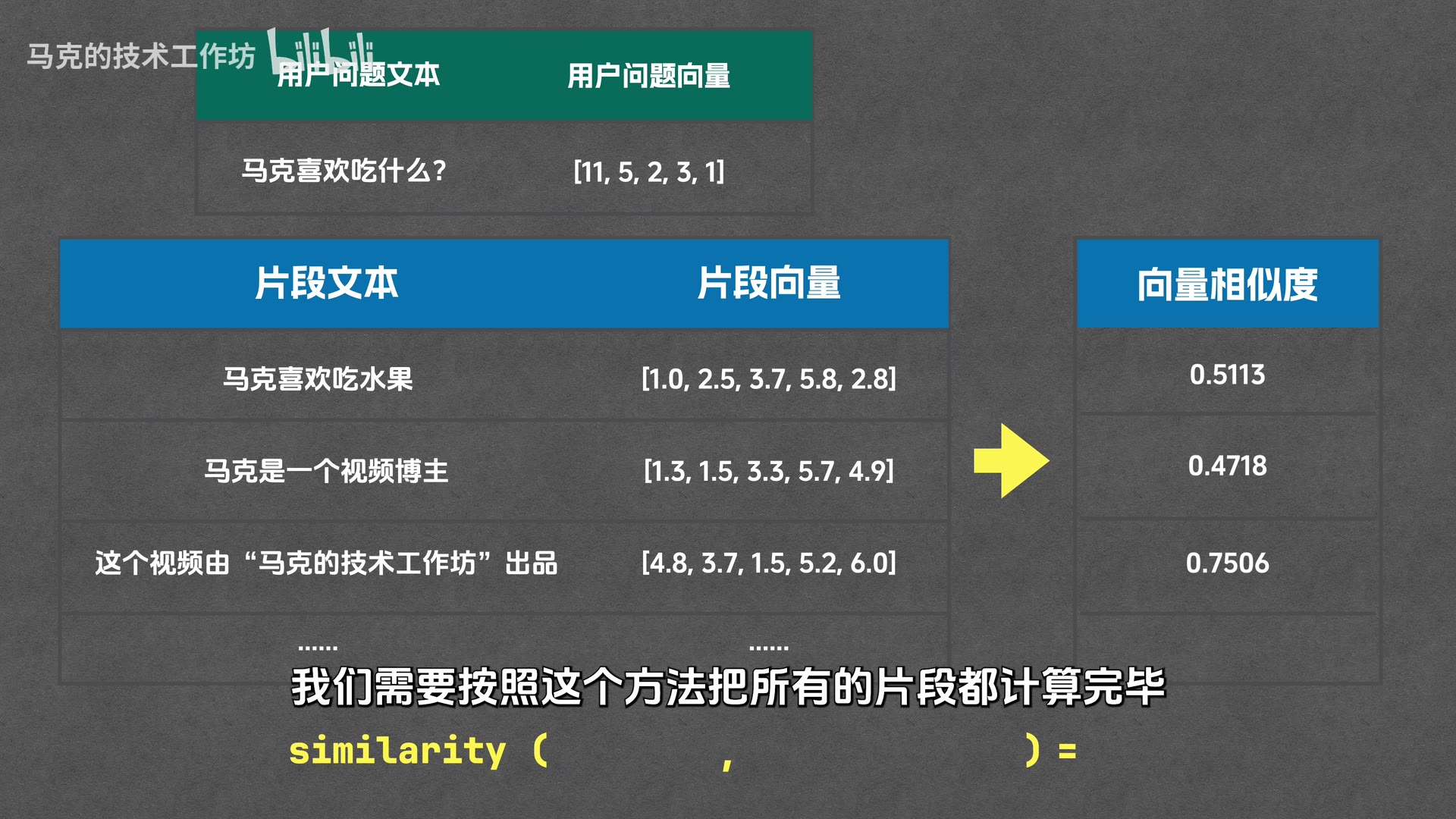 马克的技术工作坊 bilibili

| 用户问题文本 | 用户问题向量 |
|---|---|
| 马克喜欢吃什么？ | [11, 5, 2, 3, 1] |

| 片段文本 | 片段向量 |
|---|---|
| 马克喜欢吃水果 | [1.0, 2.5, 3.7, 5.8, 2.8] |
| 马克是一个视频博主 | [1.3, 1.5, 3.3, 5.7, 4.9] |
| 这个视频由“马克的技术工作坊”出品 | [4.8, 3.7, 1.5, 5.2, 6.0] |
| ...... | ...... |

| 向量相似度 |
|---|
| 0.5113 |
| 0.4718 |
| 0.7506 |

我们需要按照这个方法把所有的片段都计算完毕

similarity ( , ) =